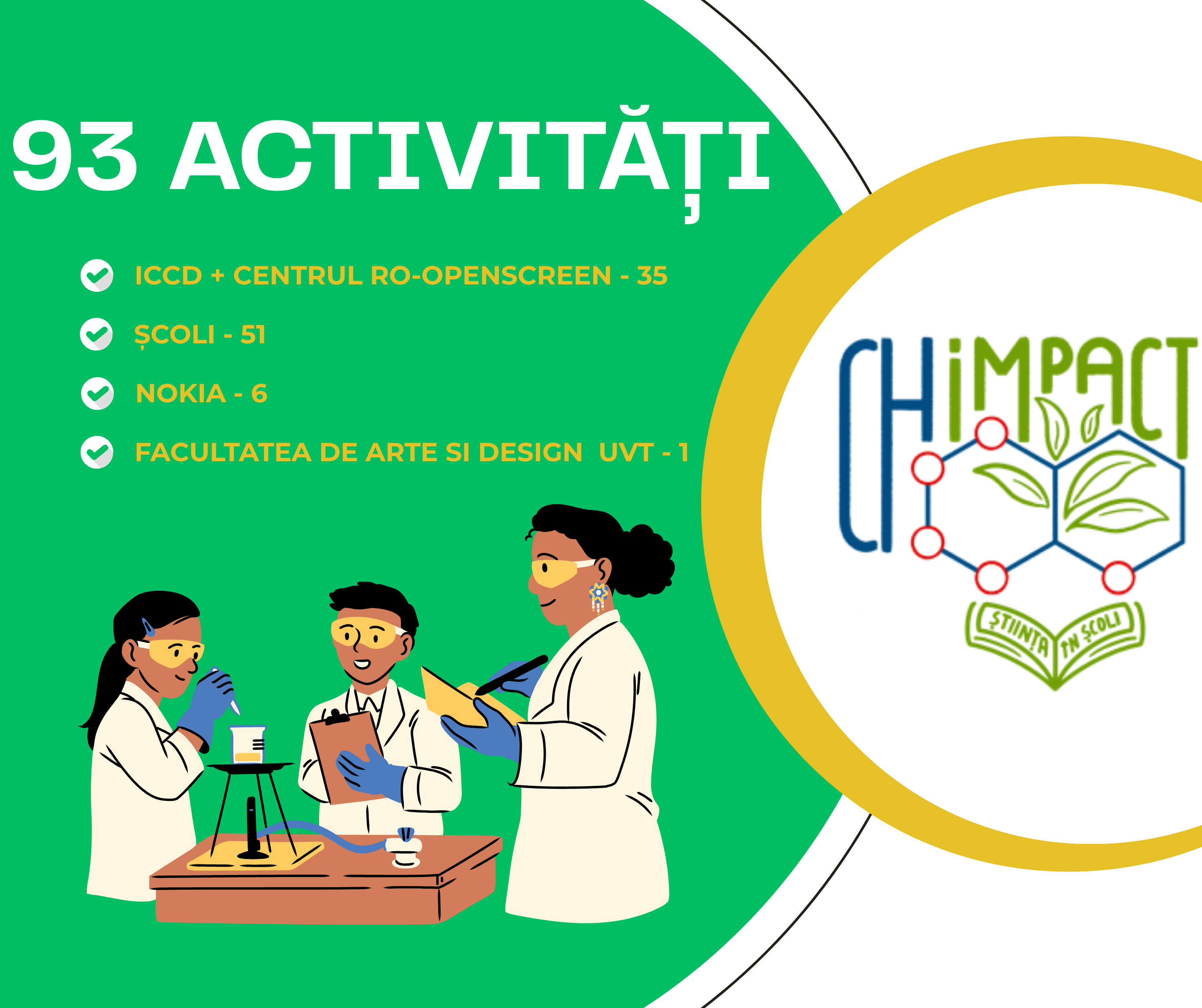 93 ACTIVITĂȚI

ICCD + CENTRUL RO-OPENSCREEN - 35

ȘCOLI - 51

NOKIA - 6

FACULTATEA DE ARTE SI DESIGN UVT - 1

CHiMPACT

ȘTIINȚA ÎN ȘCOLI